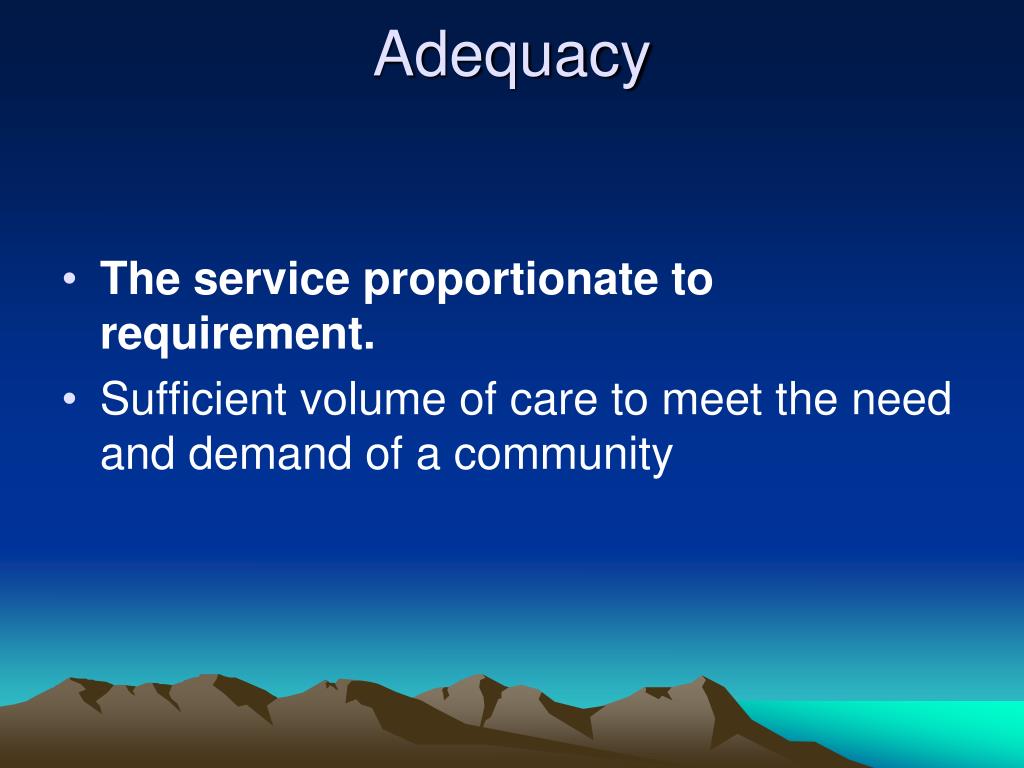 Adequacy

• The service proportionate to requirement.
• Sufficient volume of care to meet the need and demand of a community